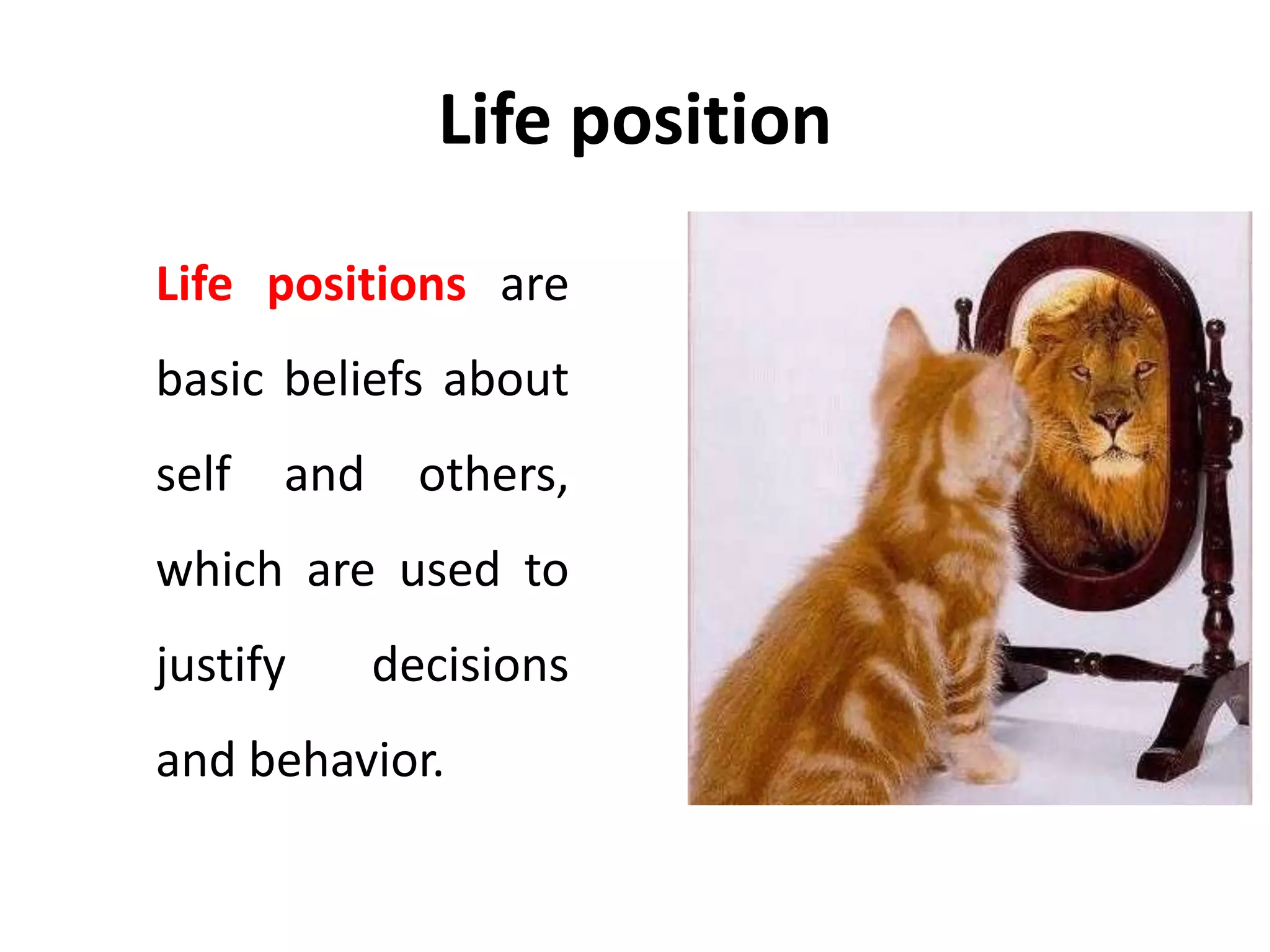 Life position

Life positions are basic beliefs about self and others, which are used to justify decisions and behavior.